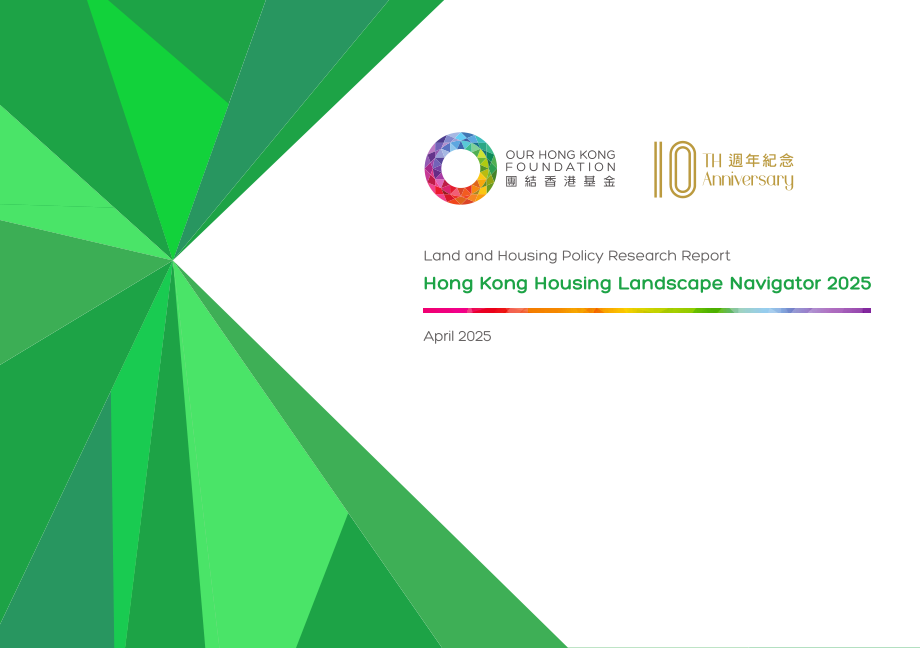 OUR HONG KONG
FOUNDATION
團結香港基金

10 TH 週年紀念
Anniversary

Land and Housing Policy Research Report

Hong Kong Housing Landscape Navigator 2025

April 2025